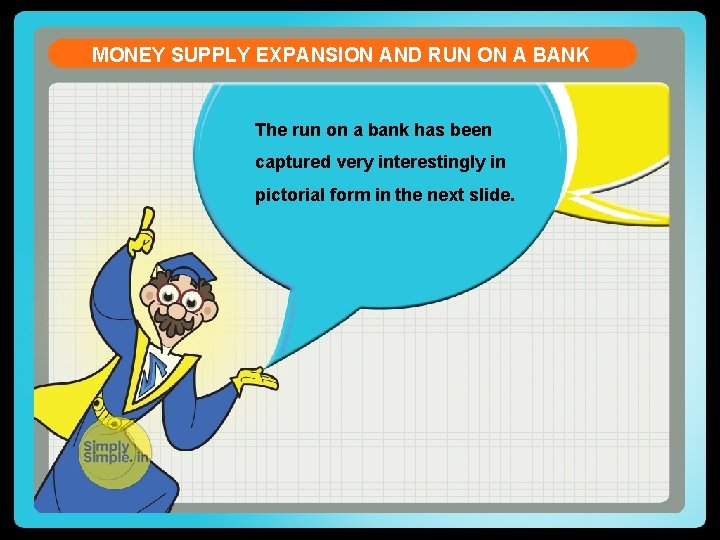 MONEY SUPPLY EXPANSION AND RUN ON A BANK

The run on a bank has been captured very interestingly in pictorial form in the next slide.

Simply Simple.in